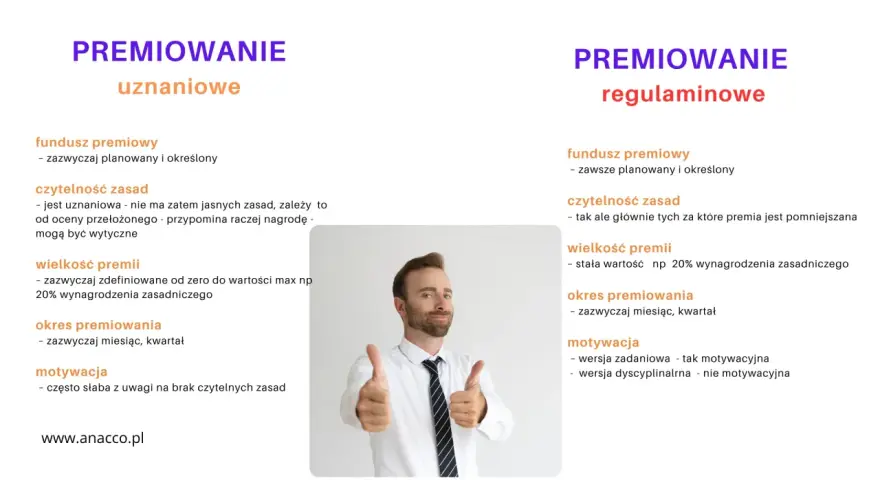 PREMIOWANIE
uznaniowe

fundusz premiowy
– zazwyczaj planowany i określony

czytelność zasad
– jest uznaniowa - nie ma zatem jasnych zasad, zależy to od oceny przełożonego - przypomina raczej nagrodę - mogą być wytyczne

wielkość premii
– zazwyczaj zdefiniowane od zero do wartości max np 20% wynagrodzenia zasadniczego

okres premiowania
– zazwyczaj miesiąc, kwartał

motywacja
– często słaba z uwagi na brak czytelnych zasad

www.anacco.pl

PREMIOWANIE
regulaminowe

fundusz premiowy
– zawsze planowany i określony

czytelność zasad
– tak ale głównie tych za które premia jest pomniejszana

wielkość premii
– stała wartość np 20% wynagrodzenia zasadniczego

okres premiowania
– zazwyczaj miesiąc, kwartał

motywacja
– wersja zadaniowa - tak motywacyjna
– wersja dyscyplinarna - nie motywacyjna